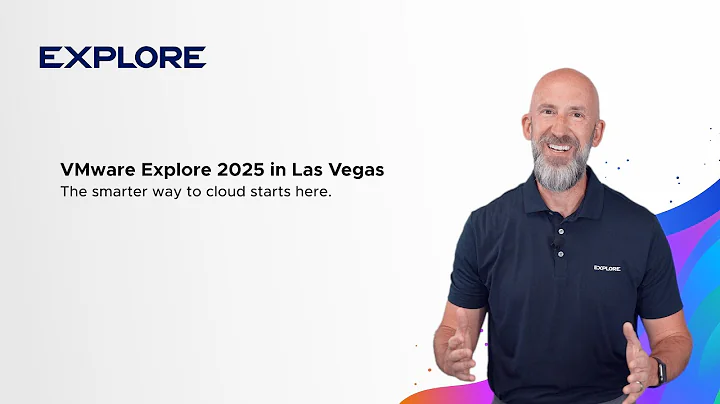 EXPLORE

VMware Explore 2025 in Las Vegas
The smarter way to cloud starts here.

EXPLORE